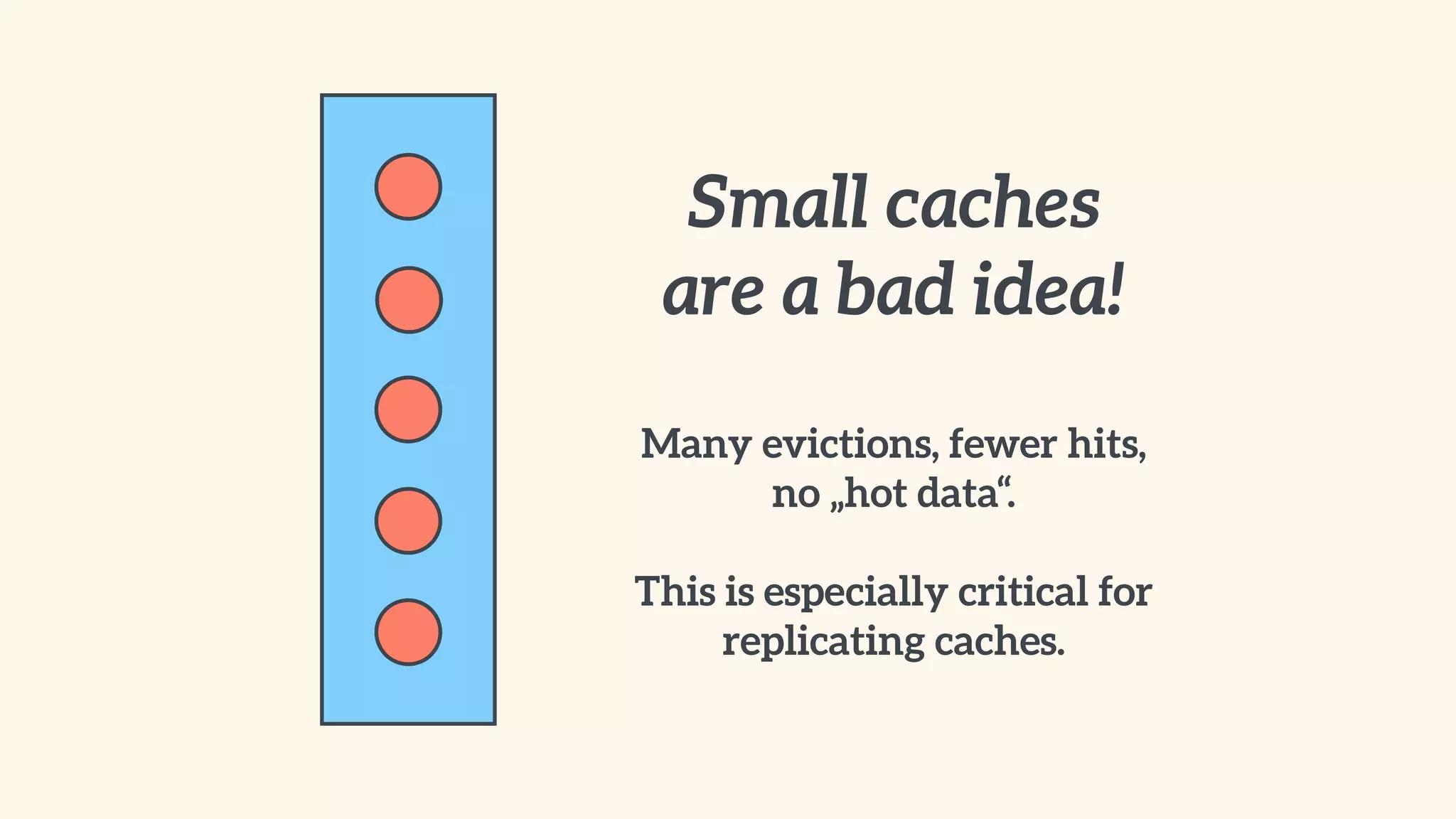 Small caches are a bad idea!

Many evictions, fewer hits, no „hot data“.

This is especially critical for replicating caches.